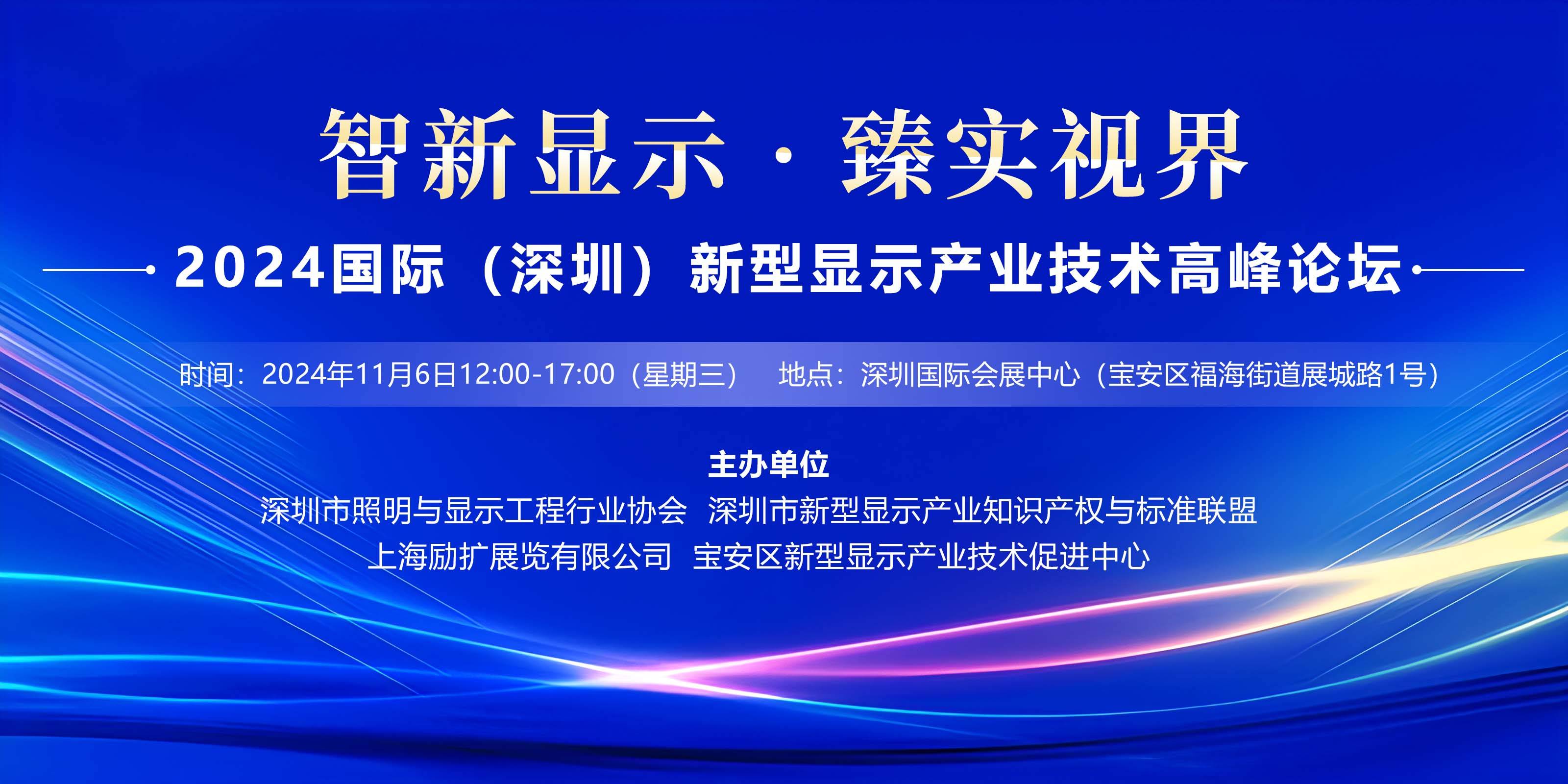 智新显示 · 臻实视界

2024国际（深圳）新型显示产业技术高峰论坛

时间：2024年11月6日12:00-17:00（星期三） 地点：深圳国际会展中心（宝安区福海街道展城路1号）

主办单位

深圳市照明与显示工程行业协会 深圳市新型显示产业知识产权与标准联盟

上海励扩展览有限公司 宝安区新型显示产业技术促进中心